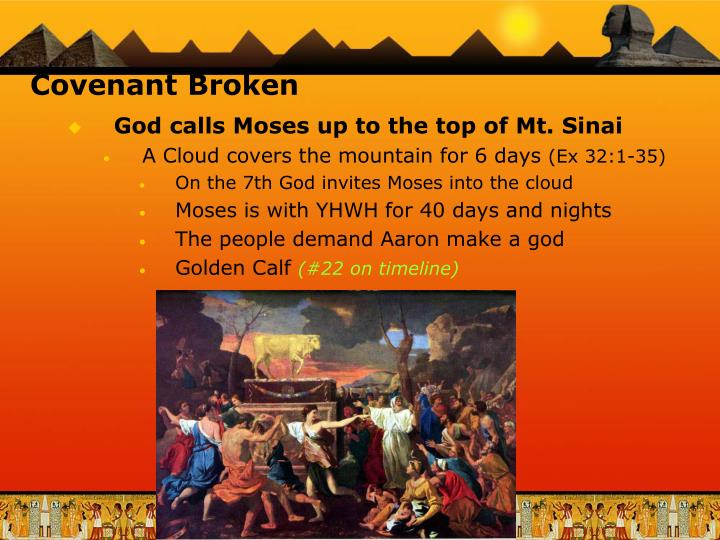 Covenant Broken

God calls Moses up to the top of Mt. Sinai

A Cloud covers the mountain for 6 days (Ex 32:1-35)

On the 7th God invites Moses into the cloud

Moses is with YHWH for 40 days and nights

The people demand Aaron make a god

Golden Calf (#22 on timeline)